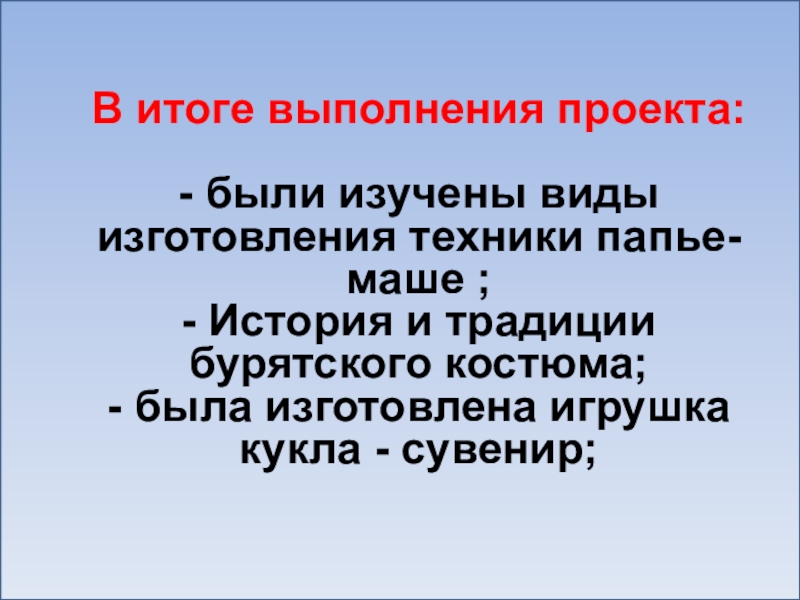 В итоге выполнения проекта:

- были изучены виды изготовления техники папье-маше ;
- История и традиции бурятского костюма;
- была изготовлена игрушка кукла - сувенир;